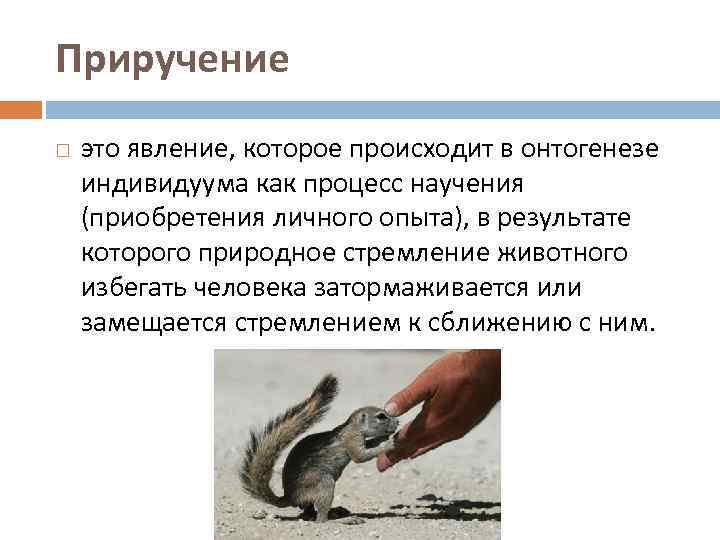 Приручение

□ это явление, которое происходит в онтогенезе индивидуума как процесс научения (приобретения личного опыта), в результате которого природное стремление животного избегать человека затормаживается или замещается стремлением к сближению с ним.